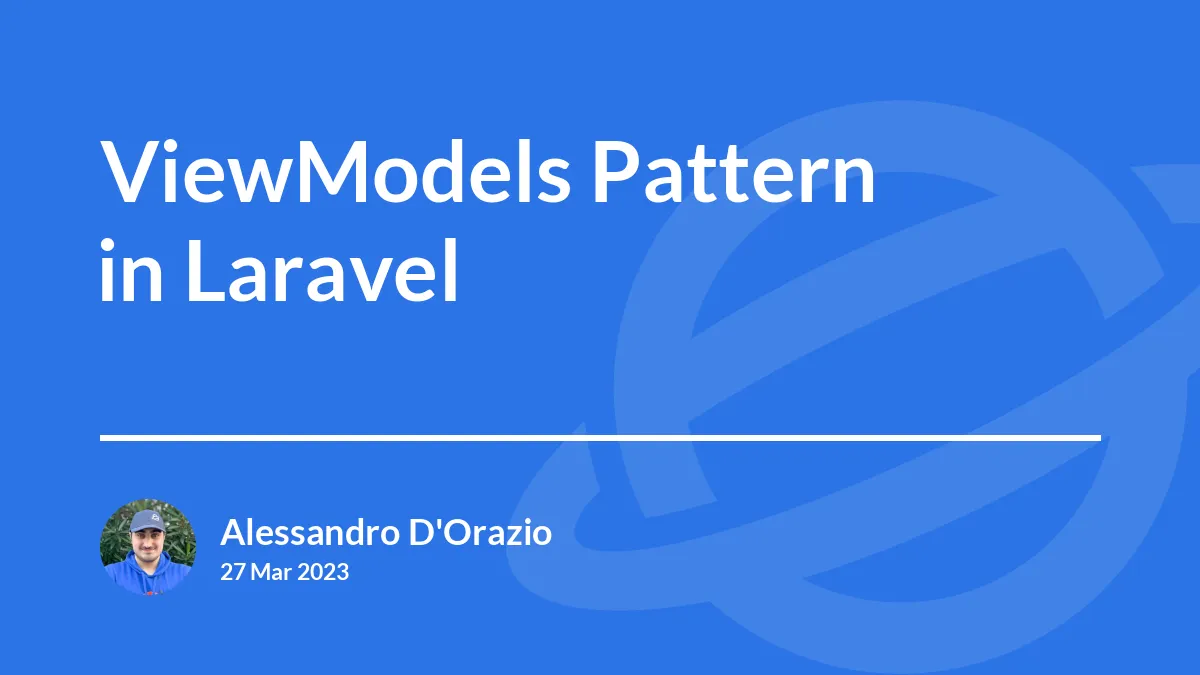 ViewModels Pattern in Laravel

Alessandro D'Orazio
27 Mar 2023